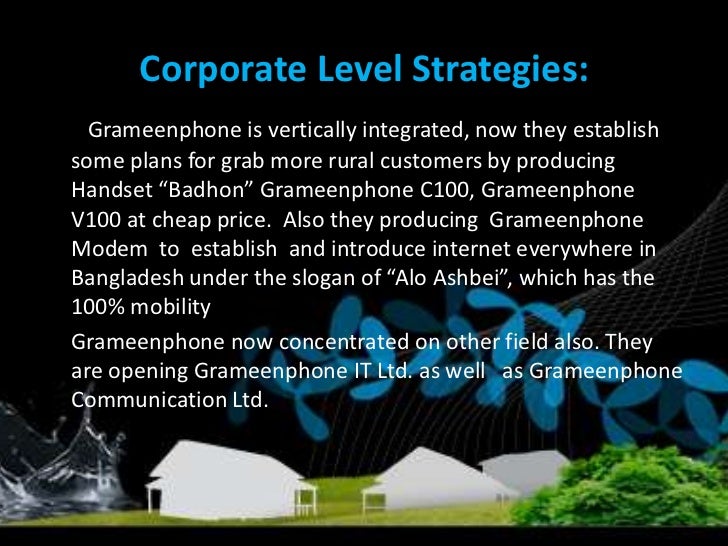 Corporate Level Strategies:

Grameenphone is vertically integrated, now they establish some plans for grab more rural customers by producing Handset “Badhon” Grameenphone C100, Grameenphone V100 at cheap price. Also they producing Grameenphone Modem to establish and introduce internet everywhere in Bangladesh under the slogan of “Alo Ashbei”, which has the 100% mobility

Grameenphone now concentrated on other field also. They are opening Grameenphone IT Ltd. as well as Grameenphone Communication Ltd.